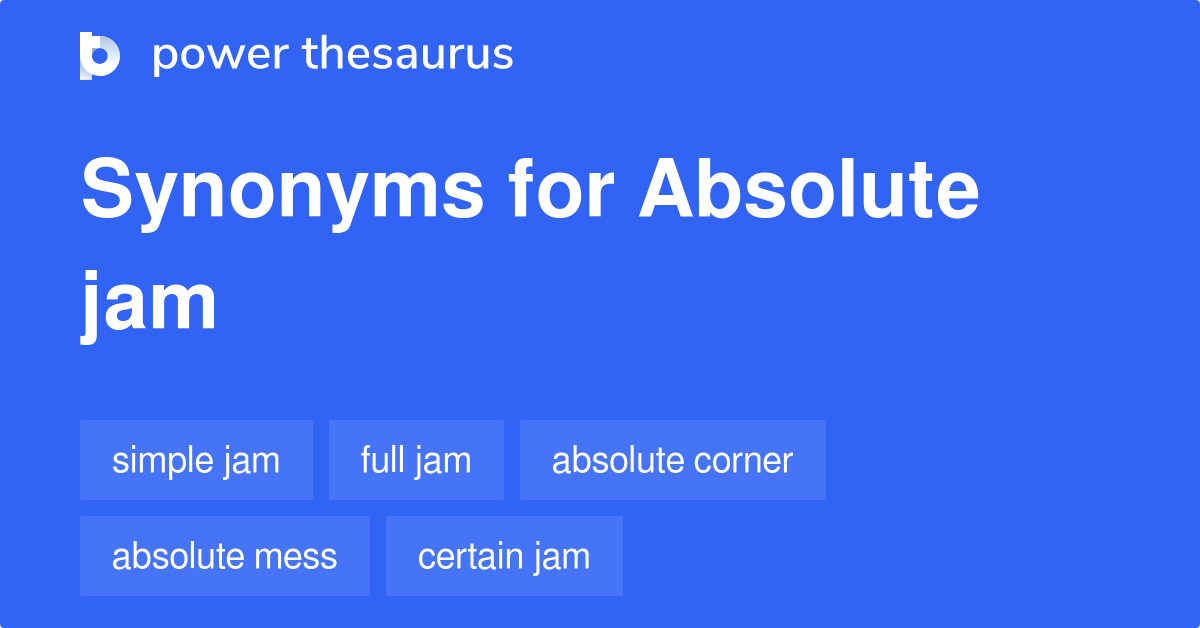 power thesaurus

Synonyms for Absolute jam

simple jam
full jam
absolute corner
absolute mess
certain jam